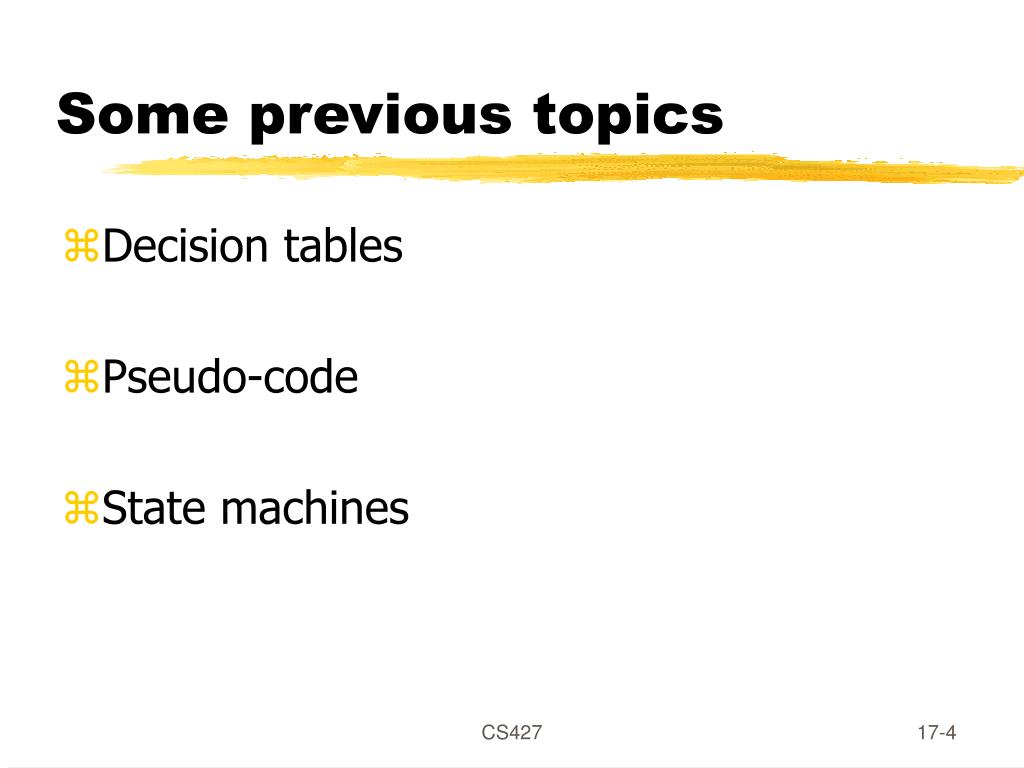 Some previous topics

⌘Decision tables

⌘Pseudo-code

⌘State machines

CS427

17-4